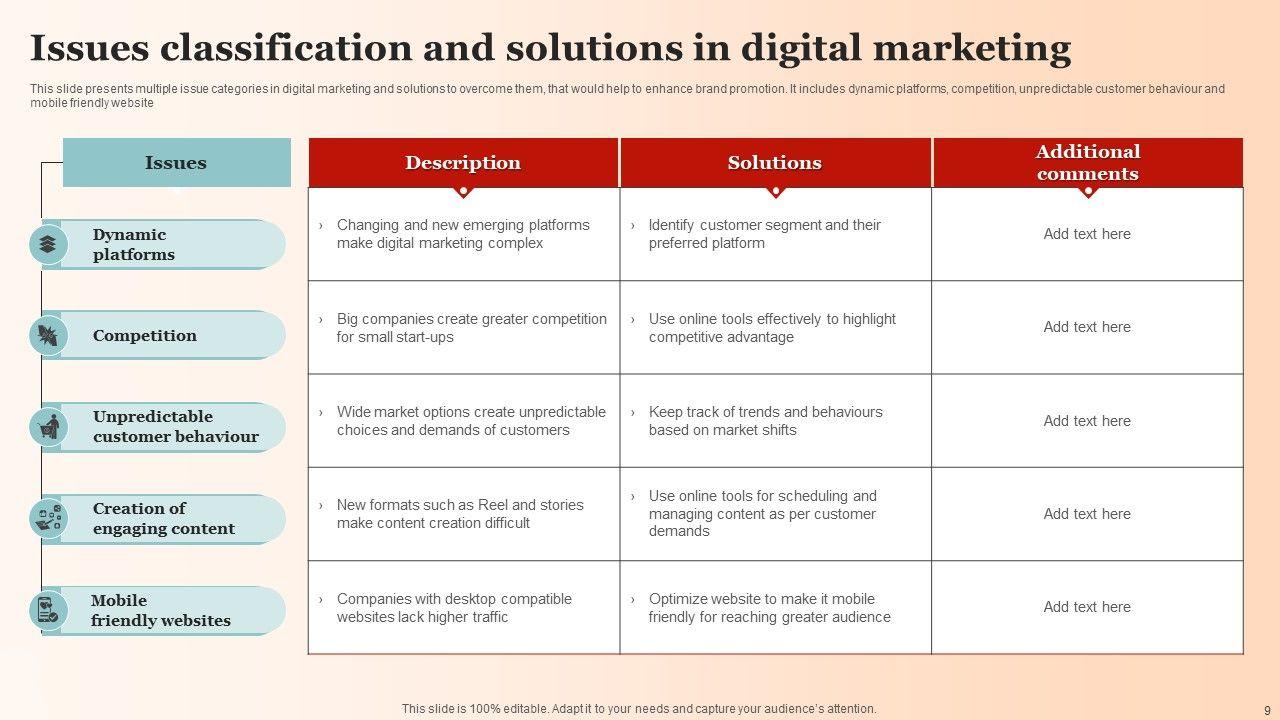 Issues classification and solutions in digital marketing

This slide presents multiple issue categories in digital marketing and solutions to overcome them, that would help to enhance brand promotion. It includes dynamic platforms, competition, unpredictable customer behaviour and mobile friendly website

| Issues | Description | Solutions | Additional comments |
|---|---|---|---|
| Dynamic platforms | › Changing and new emerging platforms make digital marketing complex | › Identify customer segment and their preferred platform | Add text here |
| Competition | › Big companies create greater competition for small start-ups | › Use online tools effectively to highlight competitive advantage | Add text here |
| Unpredictable customer behaviour | › Wide market options create unpredictable choices and demands of customers | › Keep track of trends and behaviours based on market shifts | Add text here |
| Creation of engaging content | › New formats such as Reel and stories make content creation difficult | › Use online tools for scheduling and managing content as per customer demands | Add text here |
| Mobile friendly websites | › Companies with desktop compatible websites lack higher traffic | › Optimize website to make it mobile friendly for reaching greater audience | Add text here |

This slide is 100% editable. Adapt it to your needs and capture your audience's attention.

9